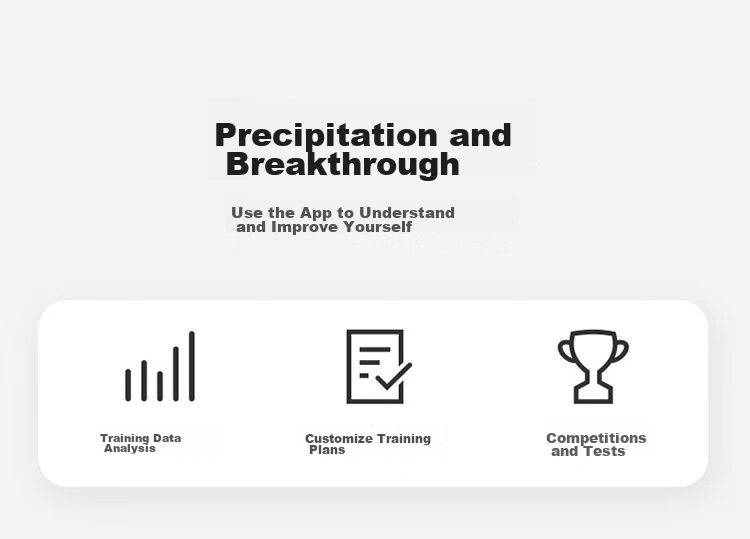 Precipitation and Breakthrough

Use the App to Understand and Improve Yourself

Training Data Analysis

Customize Training Plans

Competitions and Tests